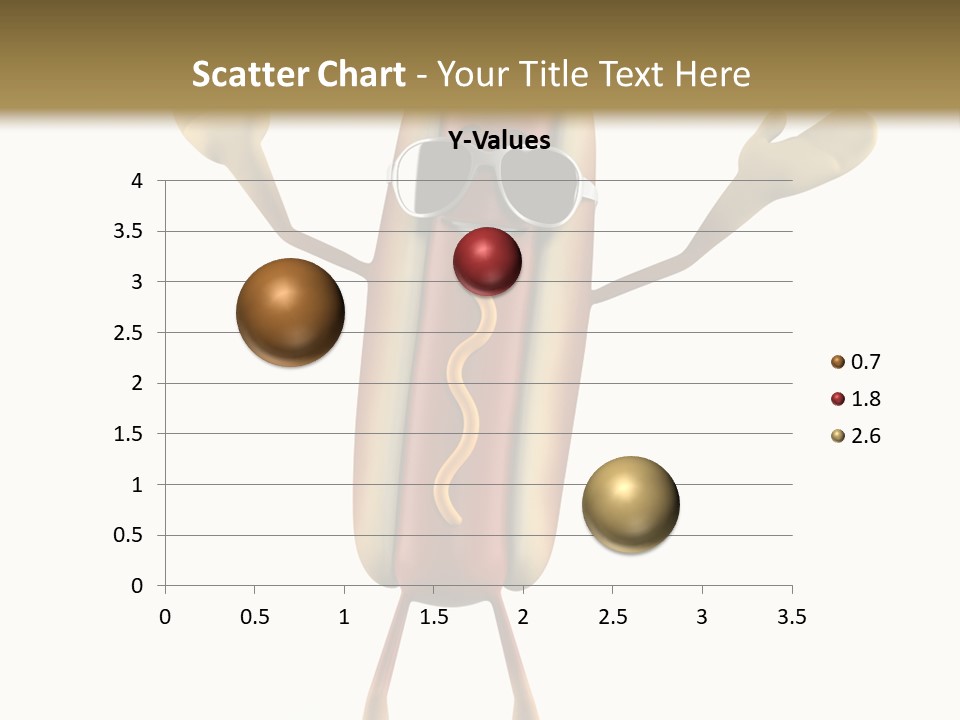 Scatter Chart - Your Title Text Here

Y-Values

4
3.5
3
2.5
2
1.5
1
0.5
0

0 0.5 1 1.5 2 2.5 3 3.5

0.7
1.8
2.6